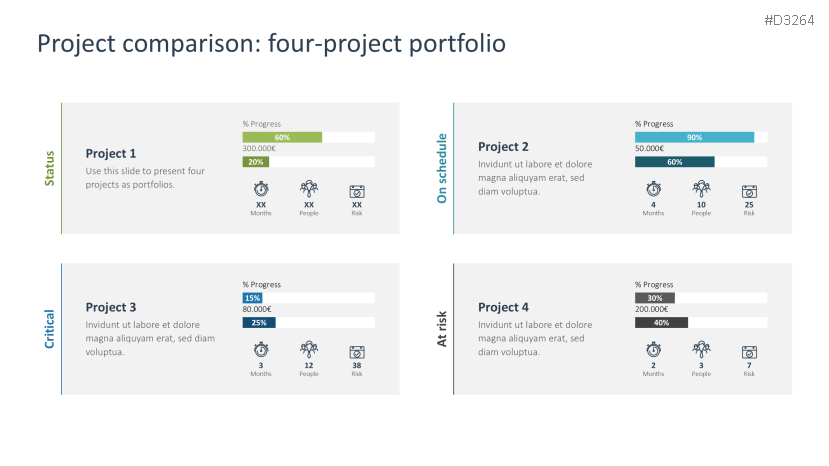 #D3264

Project comparison: four-project portfolio

Status

Project 1

Use this slide to present four projects as portfolios.

% Progress

60%

300.000€

20%

XX
Months

XX
People

XX
Risk

On schedule

Project 2

Invidunt ut labore et dolore magna aliquyam erat, sed diam voluptua.

% Progress

90%

50.000€

60%

4
Months

10
People

25
Risk

Critical

Project 3

Invidunt ut labore et dolore magna aliquyam erat, sed diam voluptua.

% Progress

15%

80.000€

25%

3
Months

12
People

38
Risk

At risk

Project 4

Invidunt ut labore et dolore magna aliquyam erat, sed diam voluptua.

% Progress

30%

200.000€

40%

2
Months

3
People

7
Risk